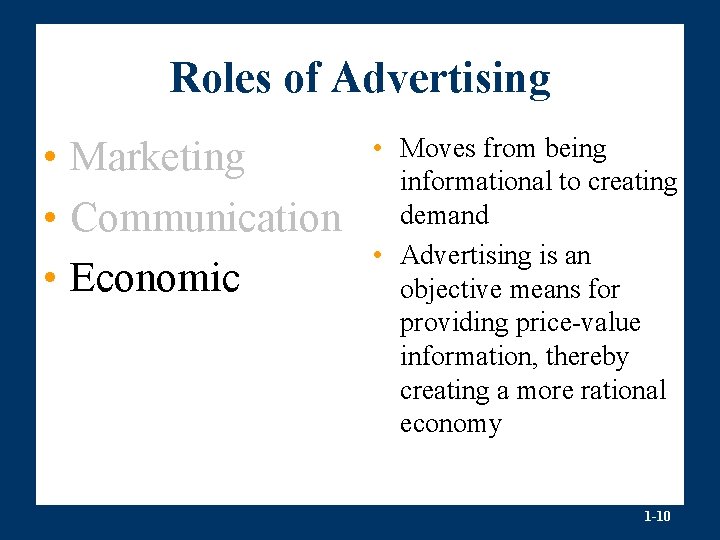 Roles of Advertising

• Marketing
• Communication
• Economic

• Moves from being informational to creating demand
• Advertising is an objective means for providing price-value information, thereby creating a more rational economy

1-10